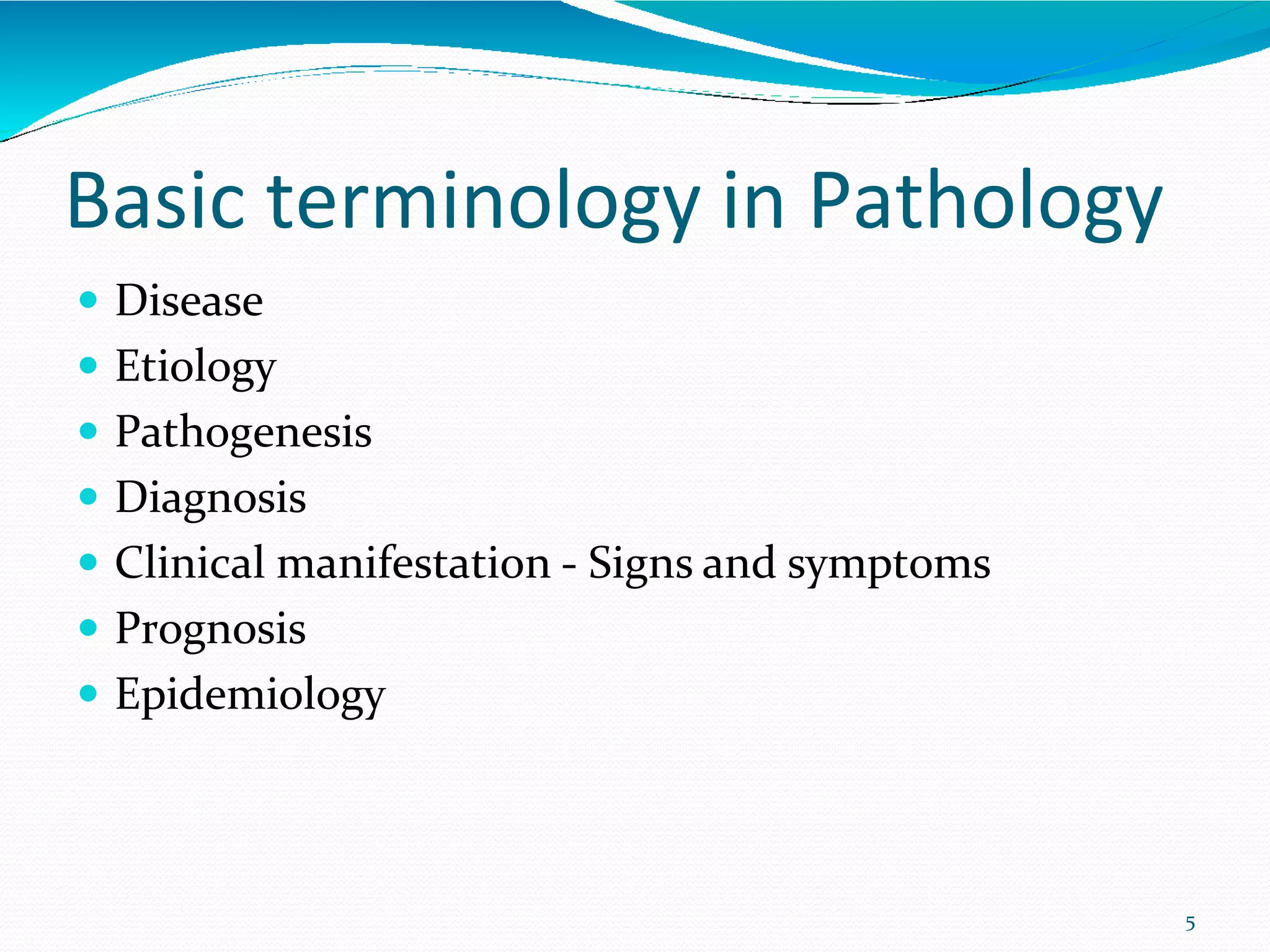 Basic terminology in Pathology

- Disease
- Etiology
- Pathogenesis
- Diagnosis
- Clinical manifestation - Signs and symptoms
- Prognosis
- Epidemiology

5